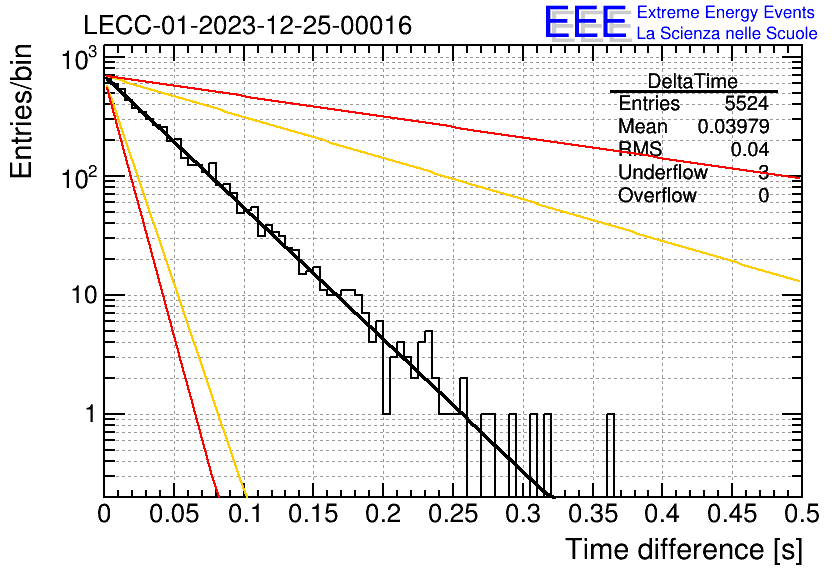 LECC-01-2023-12-25-00016

EEE Extreme Energy Events
La Scienza nelle Scuole

| DeltaTime | |
|---|---|
| Entries | 5524 |
| Mean | 0.03979 |
| RMS | 0.04 |
| Underflow | 3 |
| Overflow | 0 |

Entries/bin

$10^3$
$10^2$
10
1

0 0.05 0.1 0.15 0.2 0.25 0.3 0.35 0.4 0.45 0.5

Time difference [s]